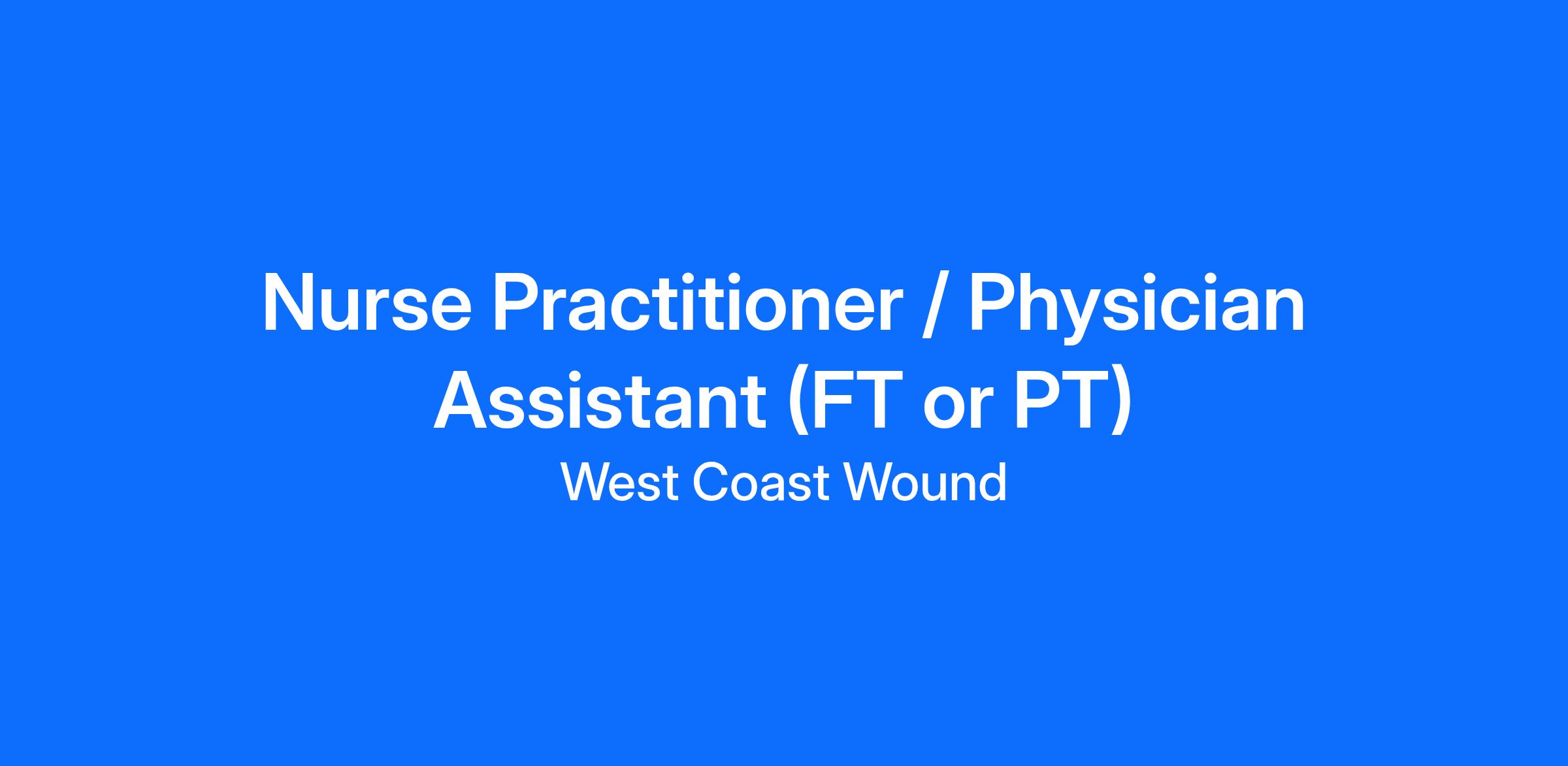 Nurse Practitioner / Physician Assistant (FT or PT)

West Coast Wound